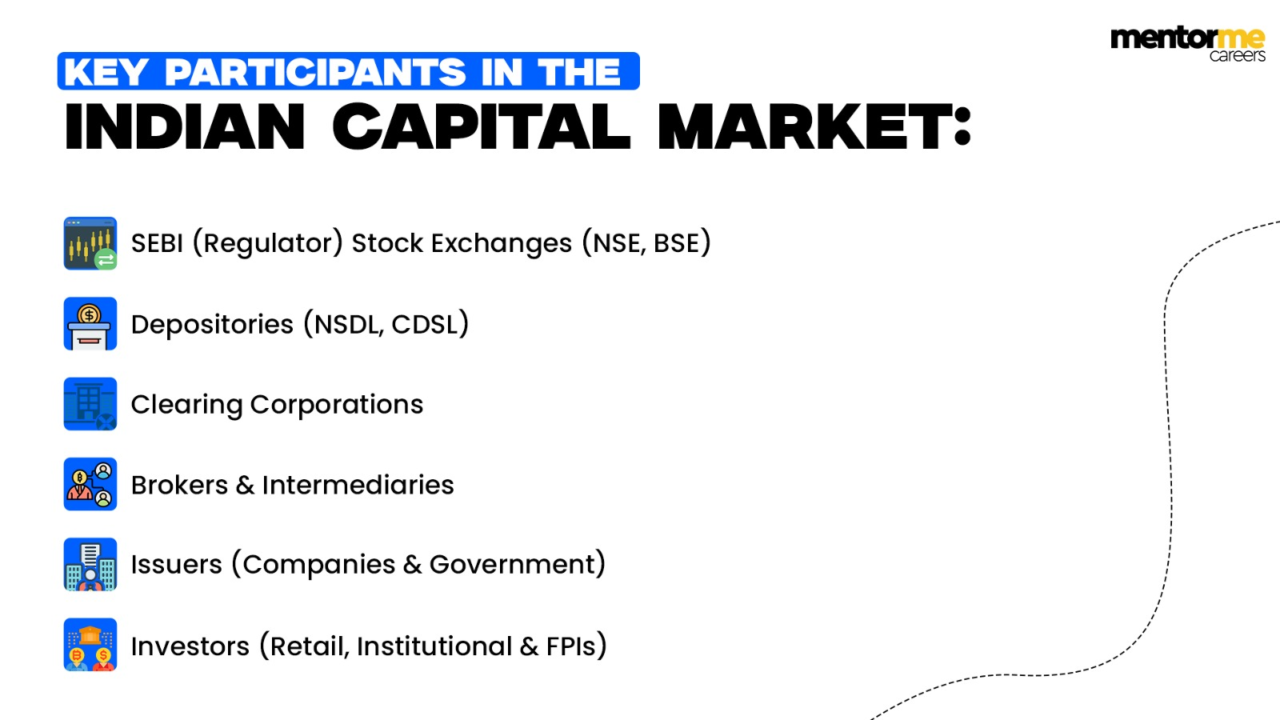 mentorme careers

KEY PARTICIPANTS IN THE INDIAN CAPITAL MARKET:

SEBI (Regulator) Stock Exchanges (NSE, BSE)

Depositories (NSDL, CDSL)

Clearing Corporations

Brokers & Intermediaries

Issuers (Companies & Government)

Investors (Retail, Institutional & FPIs)